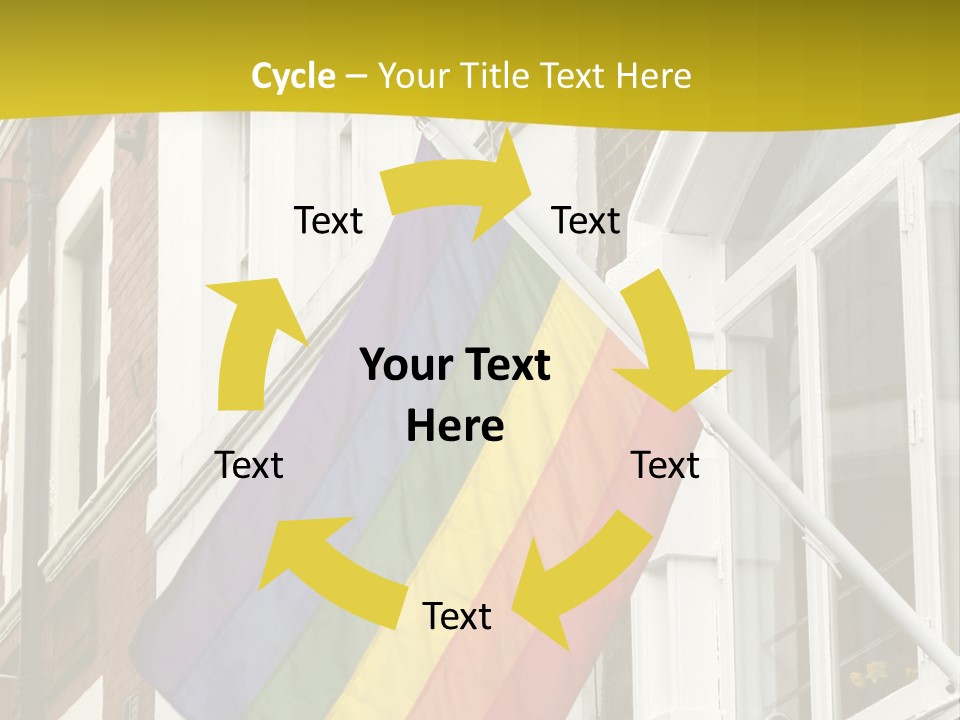 Cycle – Your Title Text Here

Text

Text

Your Text Here

Text

Text

Text